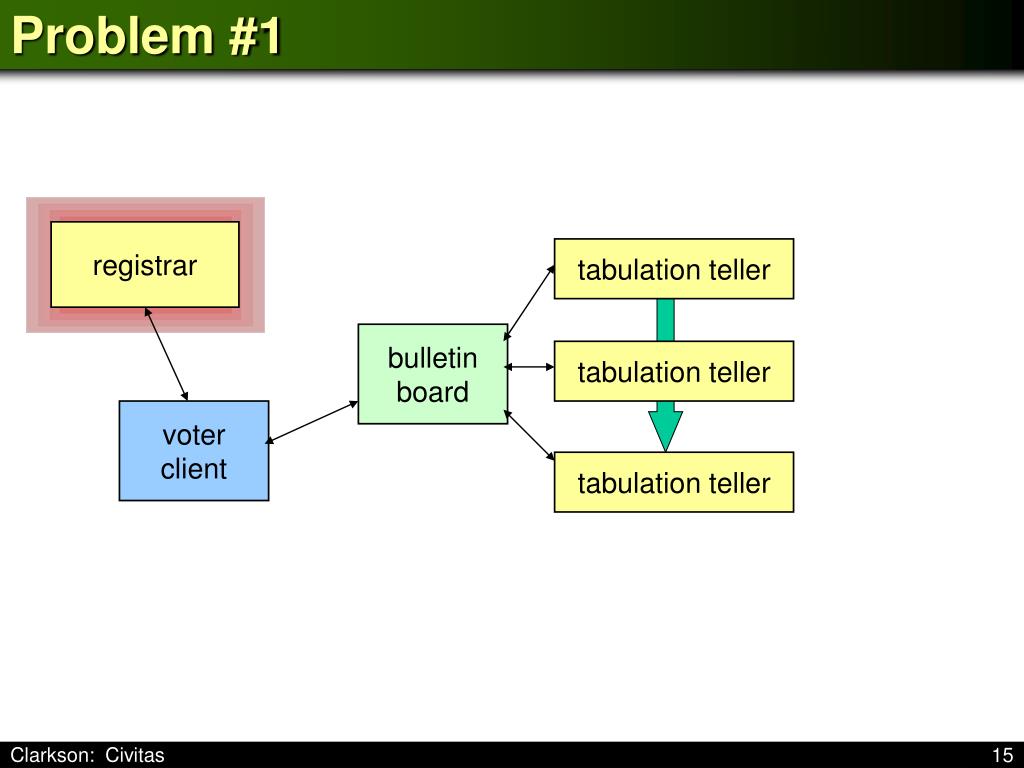 Problem #1

registrar

voter client

bulletin board

tabulation teller

tabulation teller

tabulation teller

Clarkson: Civitas

15